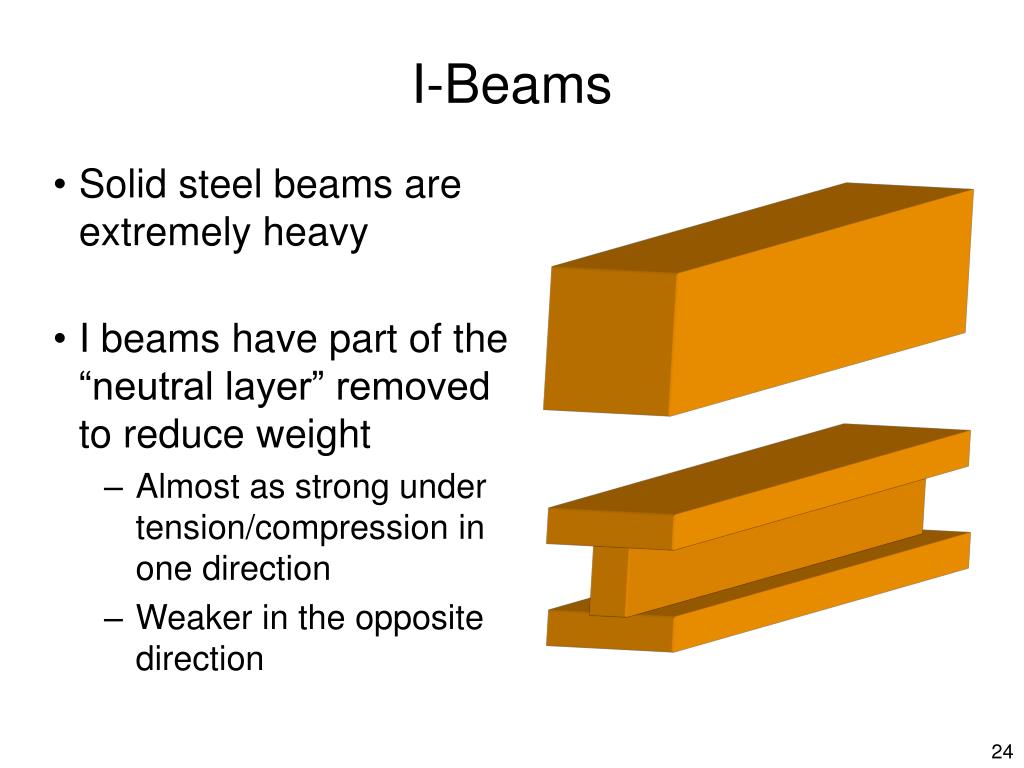 I-Beams

• Solid steel beams are extremely heavy

• I beams have part of the “neutral layer” removed to reduce weight

– Almost as strong under tension/compression in one direction

– Weaker in the opposite direction

24